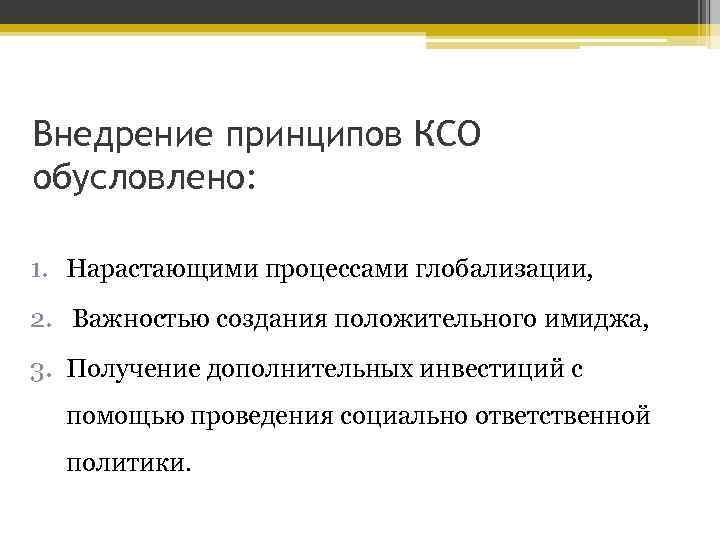 Внедрение принципов КСО обусловлено:

1. Нарастающими процессами глобализации,
2. Важностью создания положительного имиджа,
3. Получение дополнительных инвестиций с помощью проведения социально ответственной политики.